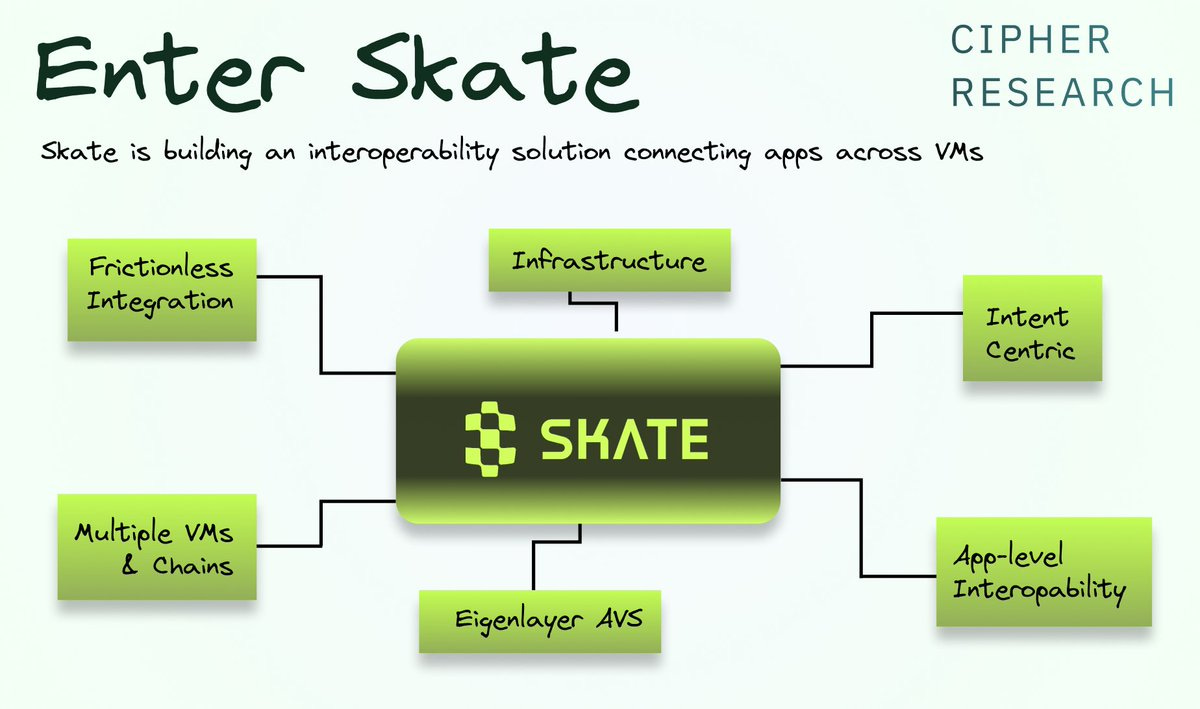 Enter Skate

CIPHER RESEARCH

Skate is building an interoperability solution connecting apps across VMs

Frictionless Integration

Infrastructure

Intent Centric

SKATE

Multiple VMs & Chains

Eigenlayer AVS

App-level Interopability